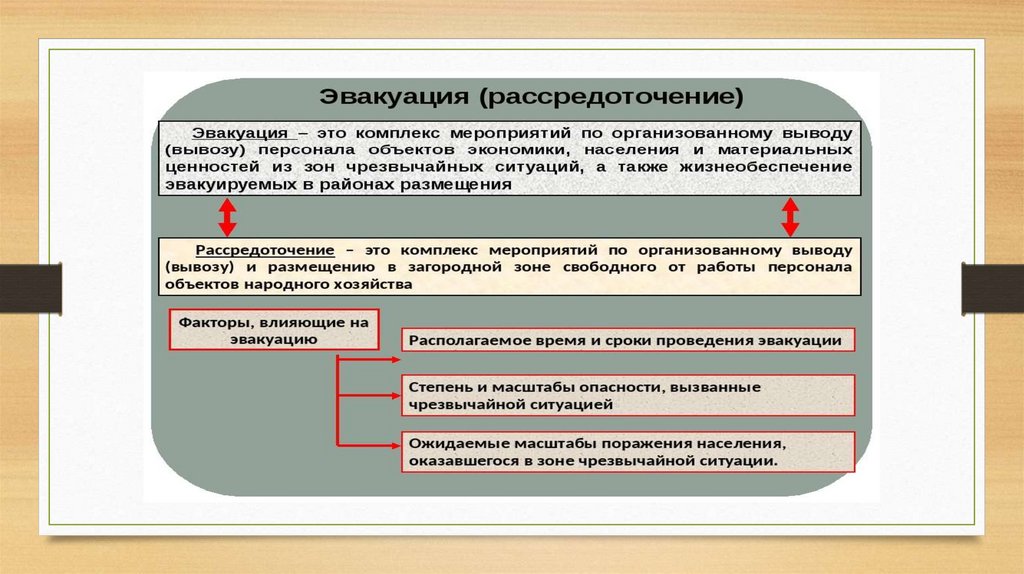 Эвакуация (рассредоточение)

Эвакуация – это комплекс мероприятий по организованному выводу (вывозу) персонала объектов экономики, населения и материальных ценностей из зон чрезвычайных ситуаций, а также жизнеобеспечение эвакуируемых в районах размещения

Рассредоточение – это комплекс мероприятий по организованному выводу (вывозу) и размещению в загородной зоне свободного от работы персонала объектов народного хозяйства

Факторы, влияющие на эвакуацию

Располагаемое время и сроки проведения эвакуации

Степень и масштабы опасности, вызванные чрезвычайной ситуацией

Ожидаемые масштабы поражения населения, оказавшегося в зоне чрезвычайной ситуации.